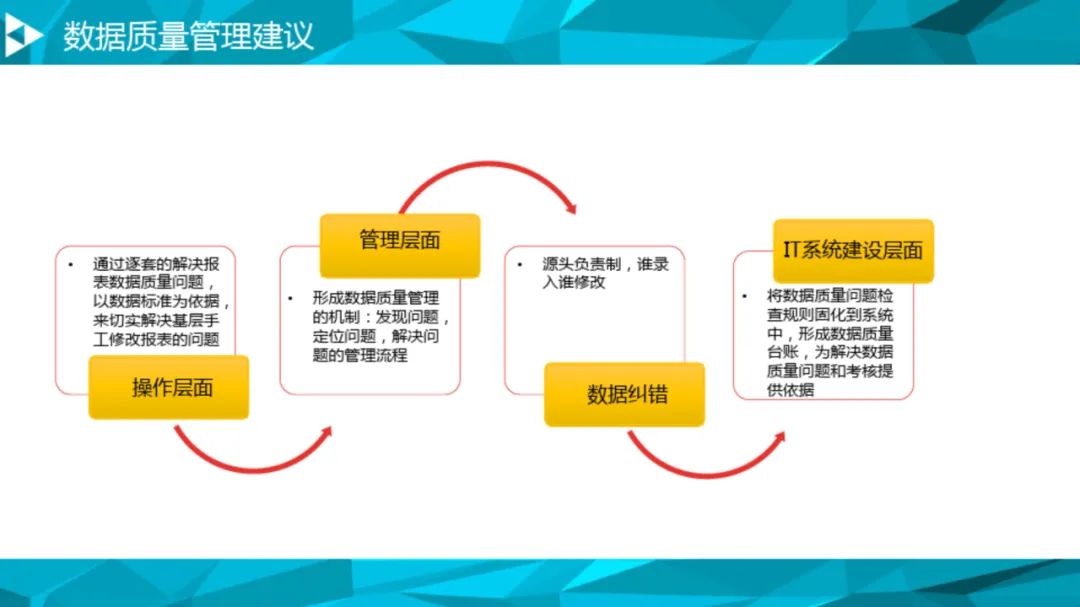 数据质量管理建议

• 通过逐套的解决报表数据质量问题，以数据标准为依据，来切实解决基层手工修改报表的问题

操作层面

管理层面

• 形成数据质量管理的机制：发现问题，定位问题，解决问题的管理流程

• 源头负责制，谁录入谁修改

数据纠错

IT系统建设层面

• 将数据质量问题检查规则固化到系统中，形成数据质量台账，为解决数据质量问题和考核提供依据